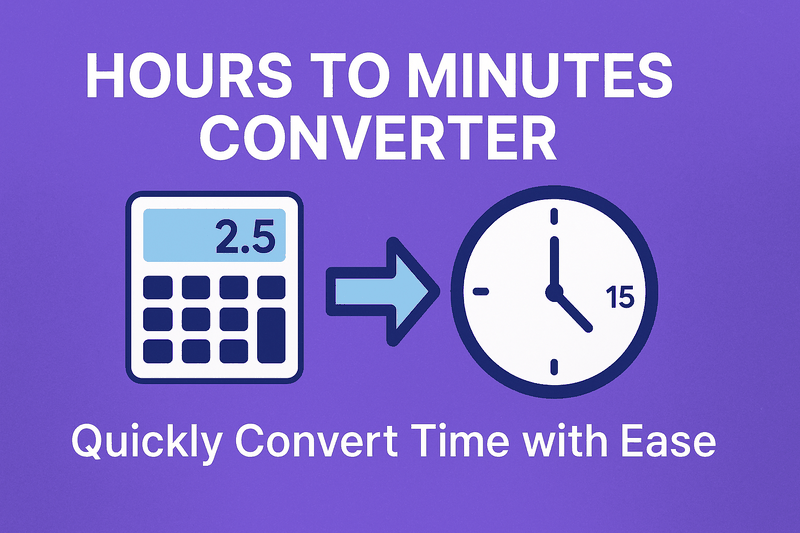 HOURS TO MINUTES CONVERTER

2.5

15

Quickly Convert Time with Ease